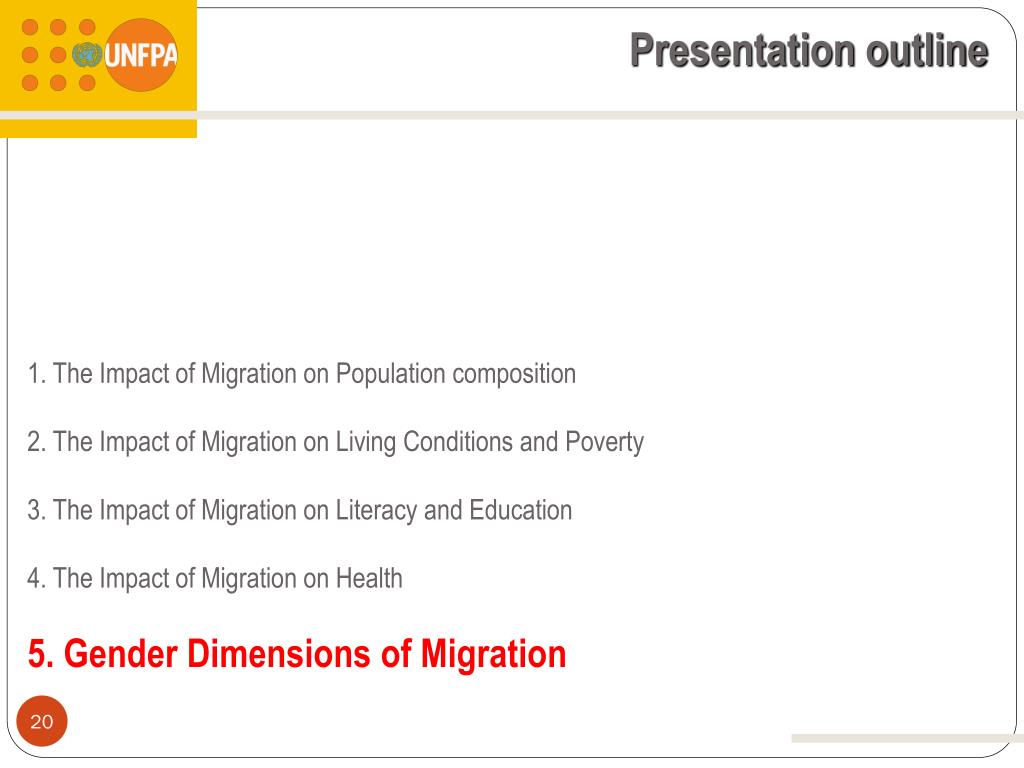 UNFPA

Presentation outline

1. The Impact of Migration on Population composition

2. The Impact of Migration on Living Conditions and Poverty

3. The Impact of Migration on Literacy and Education

4. The Impact of Migration on Health

5. Gender Dimensions of Migration

20